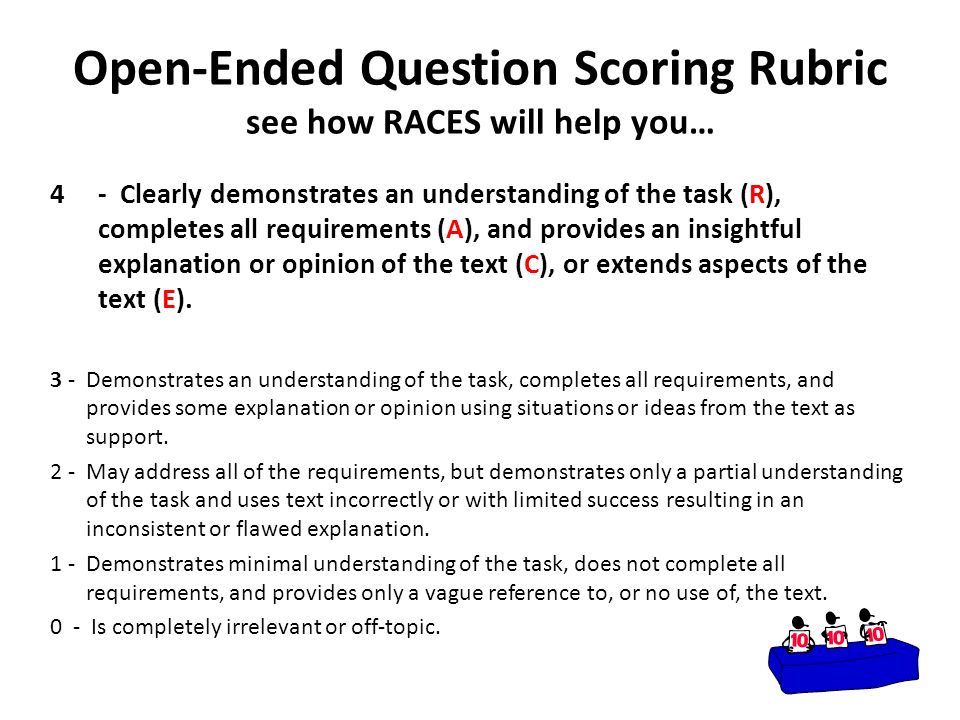 Open-Ended Question Scoring Rubric
see how RACES will help you…

4 - Clearly demonstrates an understanding of the task (R), completes all requirements (A), and provides an insightful explanation or opinion of the text (C), or extends aspects of the text (E).

3 - Demonstrates an understanding of the task, completes all requirements, and provides some explanation or opinion using situations or ideas from the text as support.

2 - May address all of the requirements, but demonstrates only a partial understanding of the task and uses text incorrectly or with limited success resulting in an inconsistent or flawed explanation.

1 - Demonstrates minimal understanding of the task, does not complete all requirements, and provides only a vague reference to, or no use of, the text.

0 - Is completely irrelevant or off-topic.

10 10 10